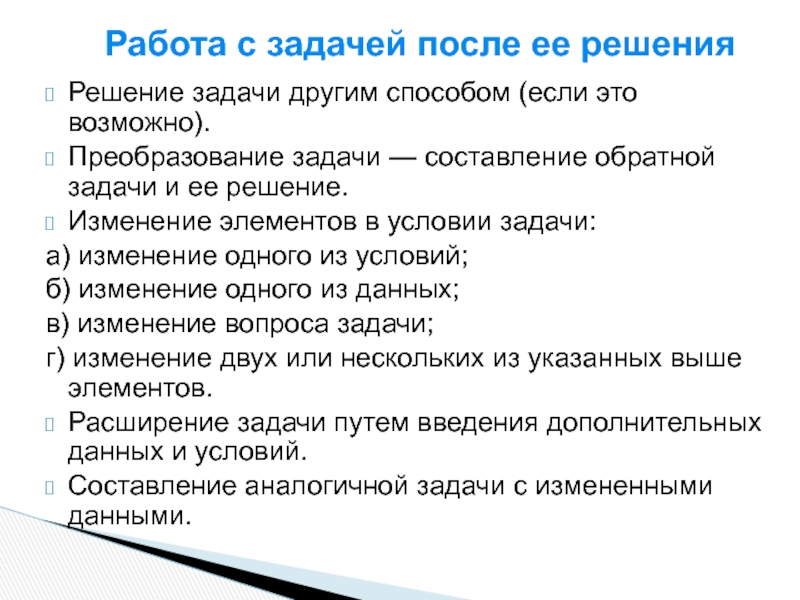 Работа с задачей после ее решения

Решение задачи другим способом (если это возможно).

Преобразование задачи — составление обратной задачи и ее решение.

Изменение элементов в условии задачи:

а) изменение одного из условий;

б) изменение одного из данных;

в) изменение вопроса задачи;

г) изменение двух или нескольких из указанных выше элементов.

Расширение задачи путем введения дополнительных данных и условий.

Составление аналогичной задачи с измененными данными.